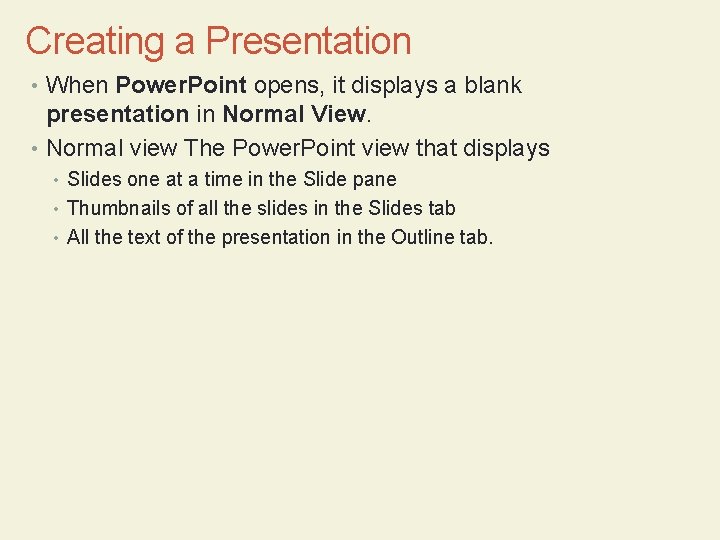 Creating a Presentation

• When PowerPoint opens, it displays a blank presentation in Normal View.
• Normal view The PowerPoint view that displays
  • Slides one at a time in the Slide pane
  • Thumbnails of all the slides in the Slides tab
  • All the text of the presentation in the Outline tab.